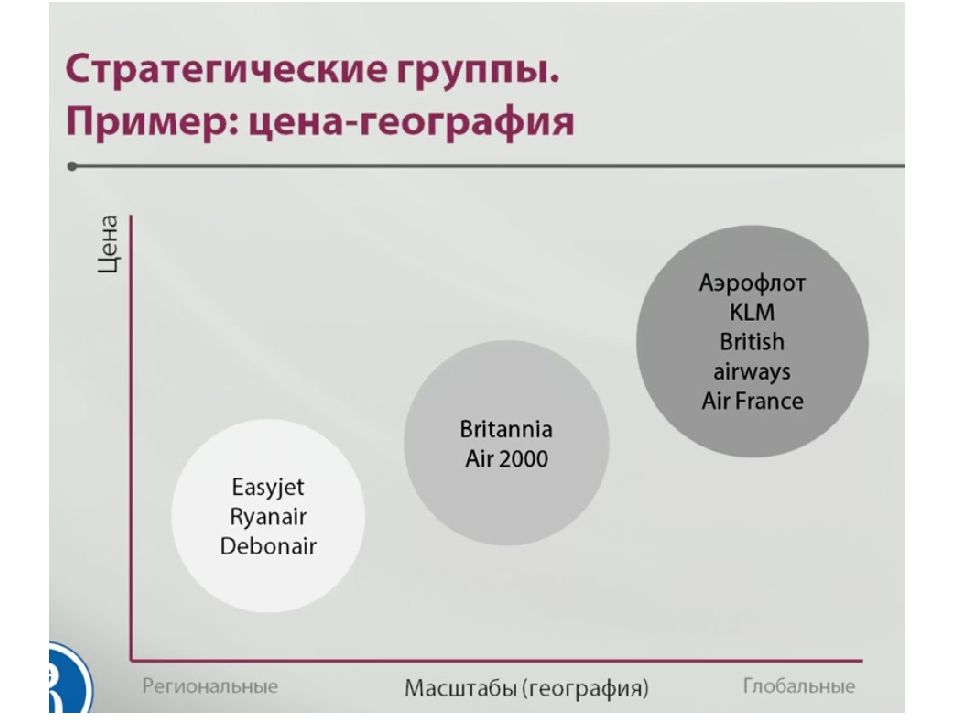 Стратегические группы.
Пример: цена-география

Цена

Аэрофлот
KLM
British
airways
Air France

Britannia
Air 2000

Easyjet
Ryanair
Debonair

Региональные

Масштабы (география)

Глобальные